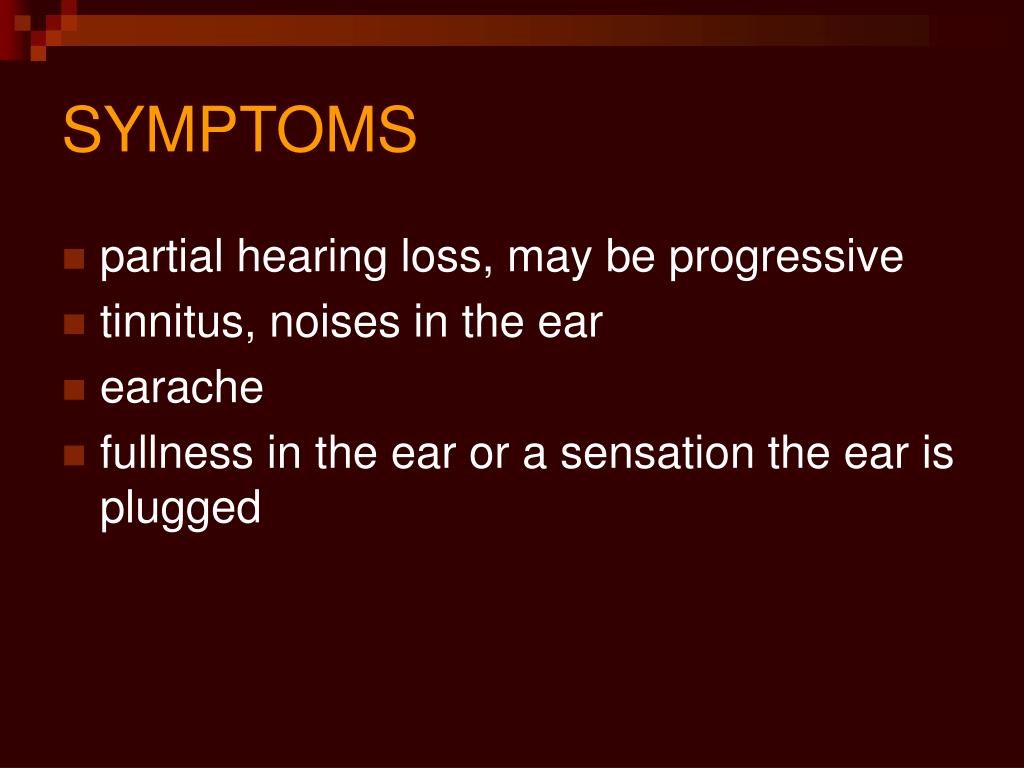 SYMPTOMS

- partial hearing loss, may be progressive
- tinnitus, noises in the ear
- earache
- fullness in the ear or a sensation the ear is plugged